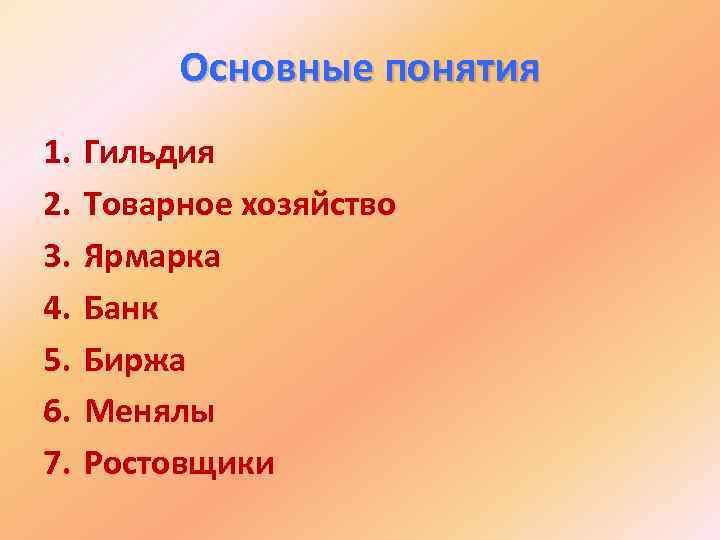 Основные понятия

1. Гильдия
2. Товарное хозяйство
3. Ярмарка
4. Банк
5. Биржа
6. Менялы
7. Ростовщики